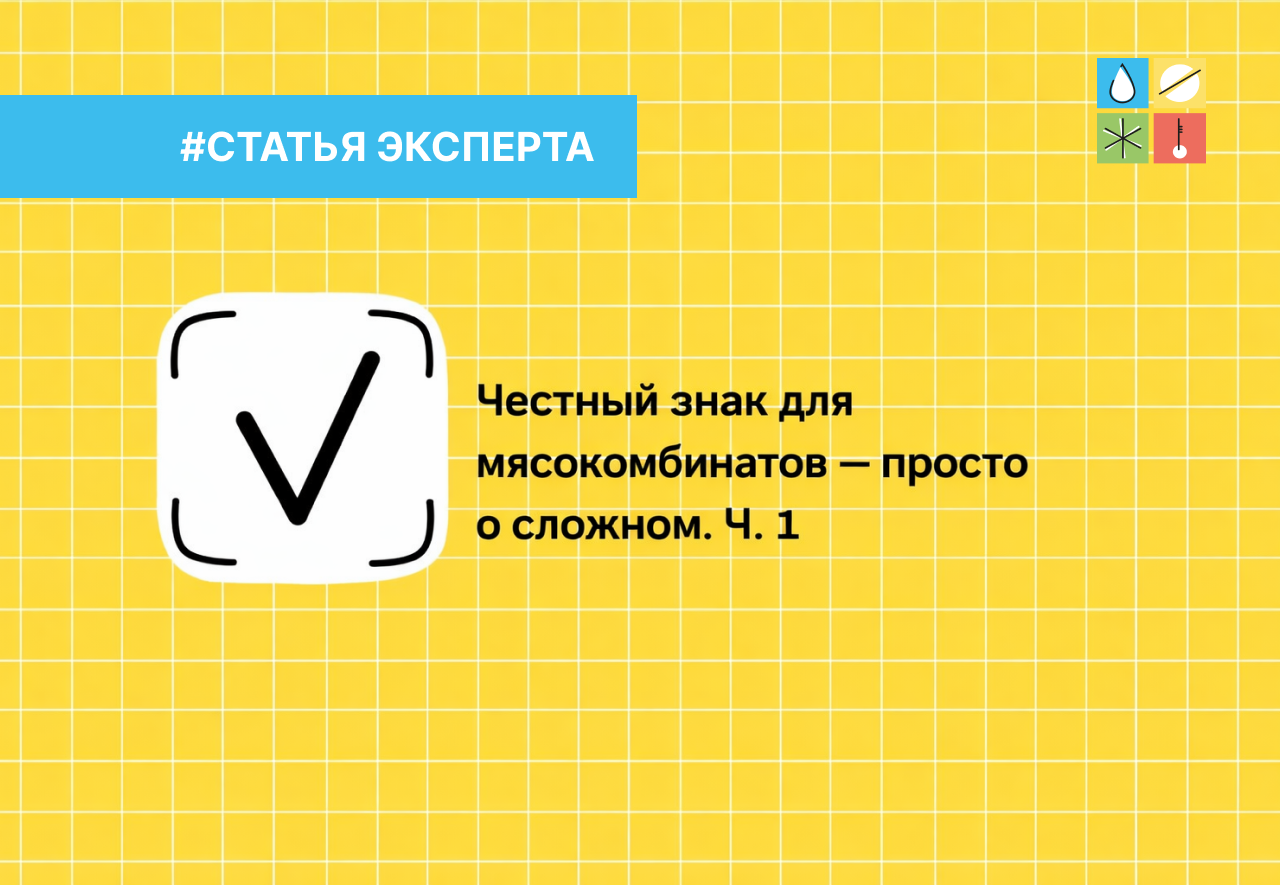 #СТАТЬЯ ЭКСПЕРТА

Честный знак для мясокомбинатов — просто о сложном. Ч. 1